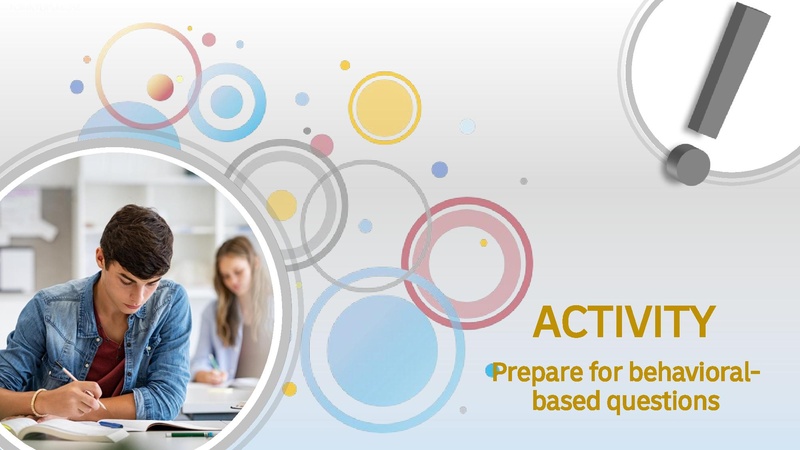 ACTIVITY

Prepare for behavioral-based questions